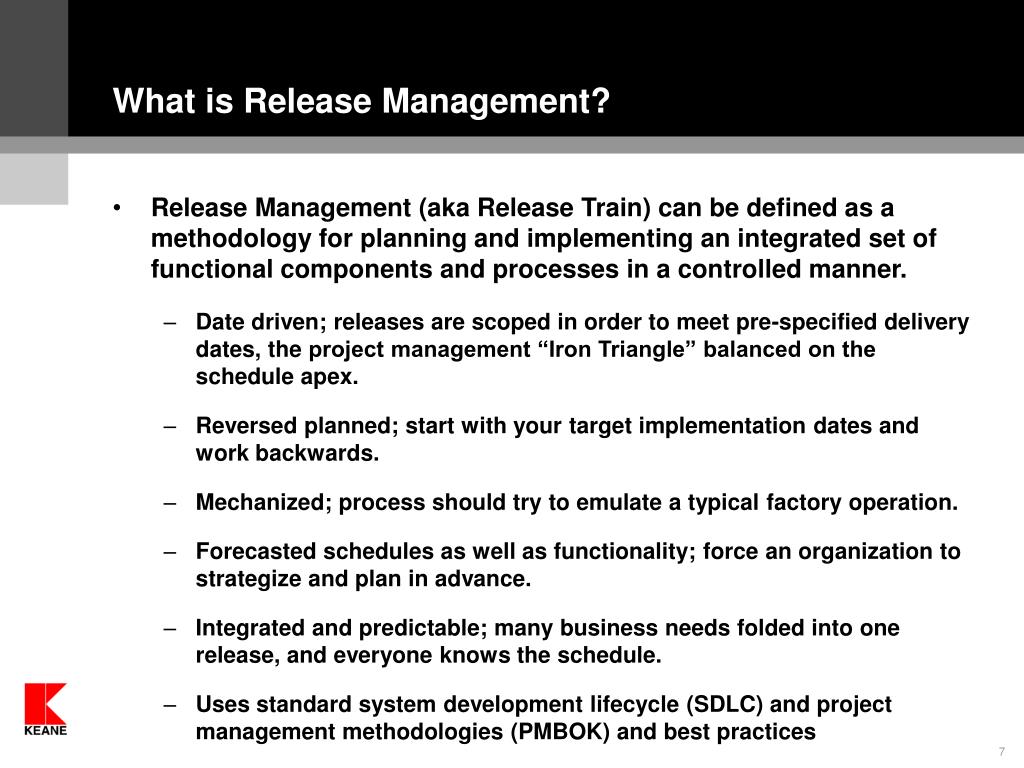 What is Release Management?

• Release Management (aka Release Train) can be defined as a methodology for planning and implementing an integrated set of functional components and processes in a controlled manner.

– Date driven; releases are scoped in order to meet pre-specified delivery dates, the project management “Iron Triangle” balanced on the schedule apex.

– Reversed planned; start with your target implementation dates and work backwards.

– Mechanized; process should try to emulate a typical factory operation.

– Forecasted schedules as well as functionality; force an organization to strategize and plan in advance.

– Integrated and predictable; many business needs folded into one release, and everyone knows the schedule.

– Uses standard system development lifecycle (SDLC) and project management methodologies (PMBOK) and best practices

KEANE

7